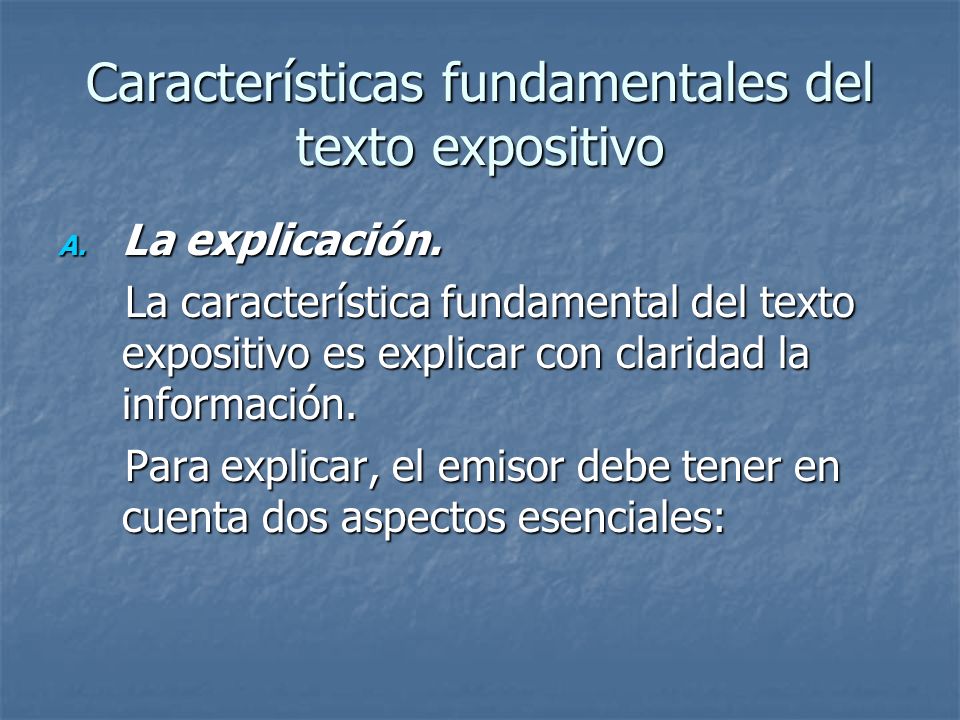 Características fundamentales del texto expositivo

A. La explicación.

La característica fundamental del texto expositivo es explicar con claridad la información.

Para explicar, el emisor debe tener en cuenta dos aspectos esenciales: